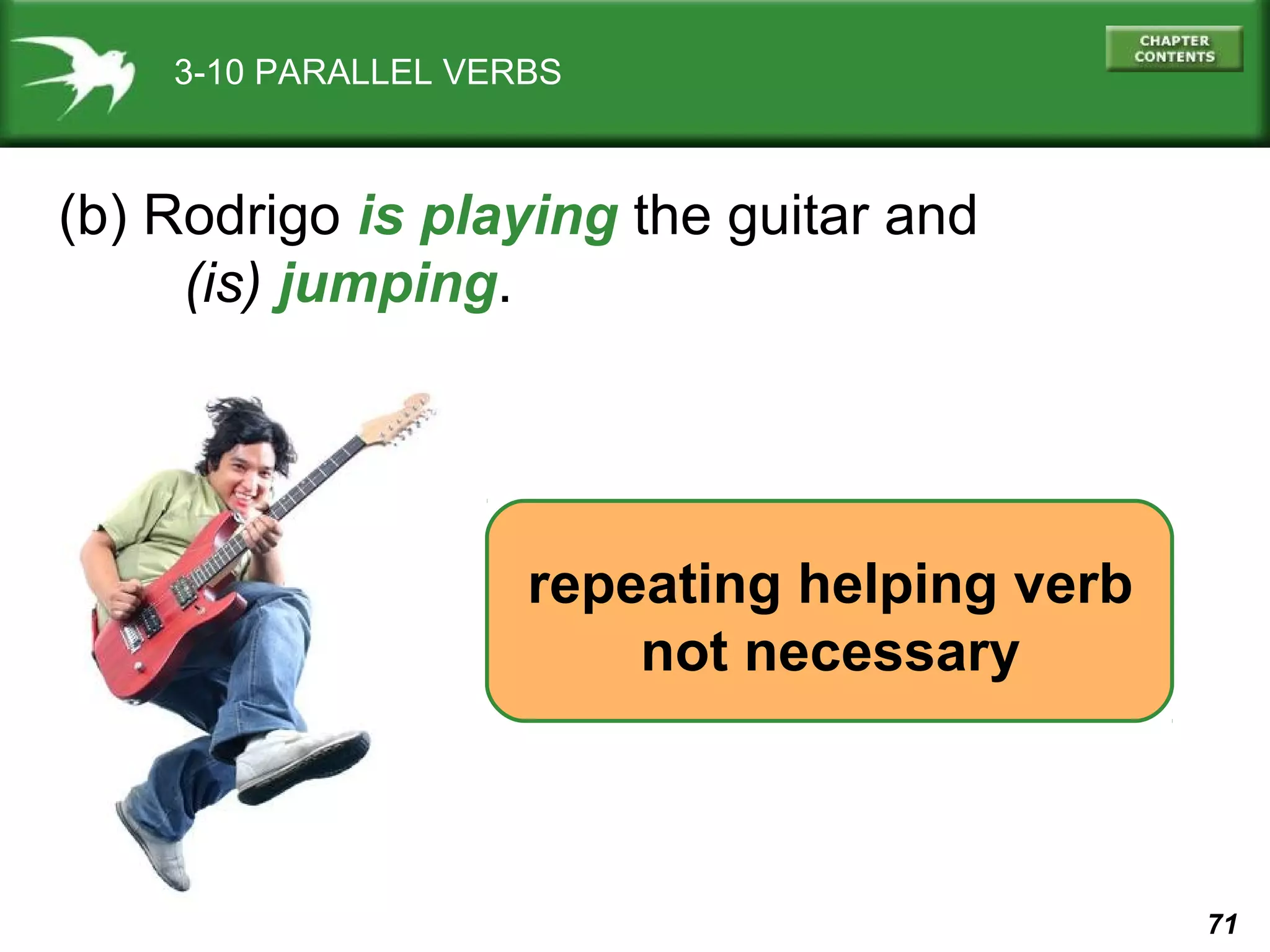 3-10 PARALLEL VERBS

CHAPTER CONTENTS

(b) Rodrigo is playing the guitar and (is) jumping.

repeating helping verb not necessary

71